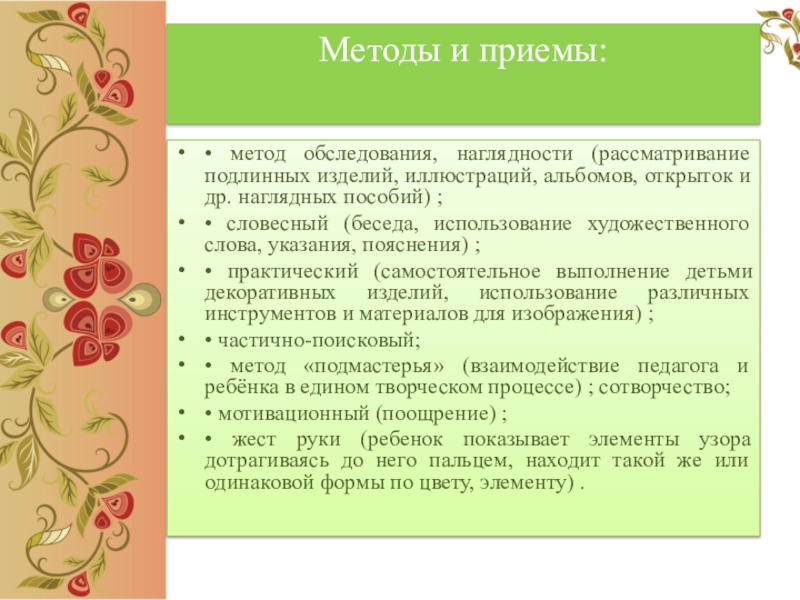 Методы и приемы:

• • метод обследования, наглядности (рассматривание подлинных изделий, иллюстраций, альбомов, открыток и др. наглядных пособий) ;

• • словесный (беседа, использование художественного слова, указания, пояснения) ;

• • практический (самостоятельное выполнение детьми декоративных изделий, использование различных инструментов и материалов для изображения) ;

• • частично-поисковый;

• • метод «подмастерья» (взаимодействие педагога и ребёнка в едином творческом процессе) ; сотворчество;

• • мотивационный (поощрение) ;

• • жест руки (ребенок показывает элементы узора дотрагиваясь до него пальцем, находит такой же или одинаковой формы по цвету, элементу) .